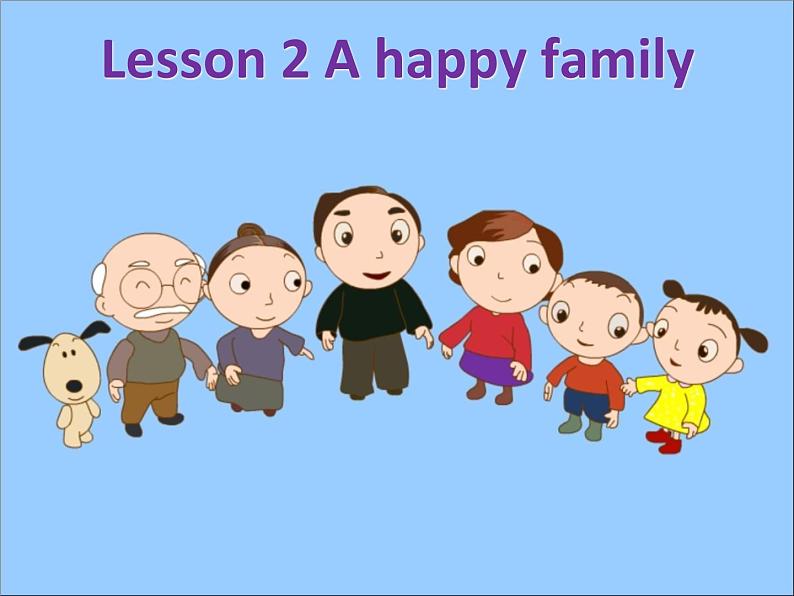 Lesson 2 A happy family